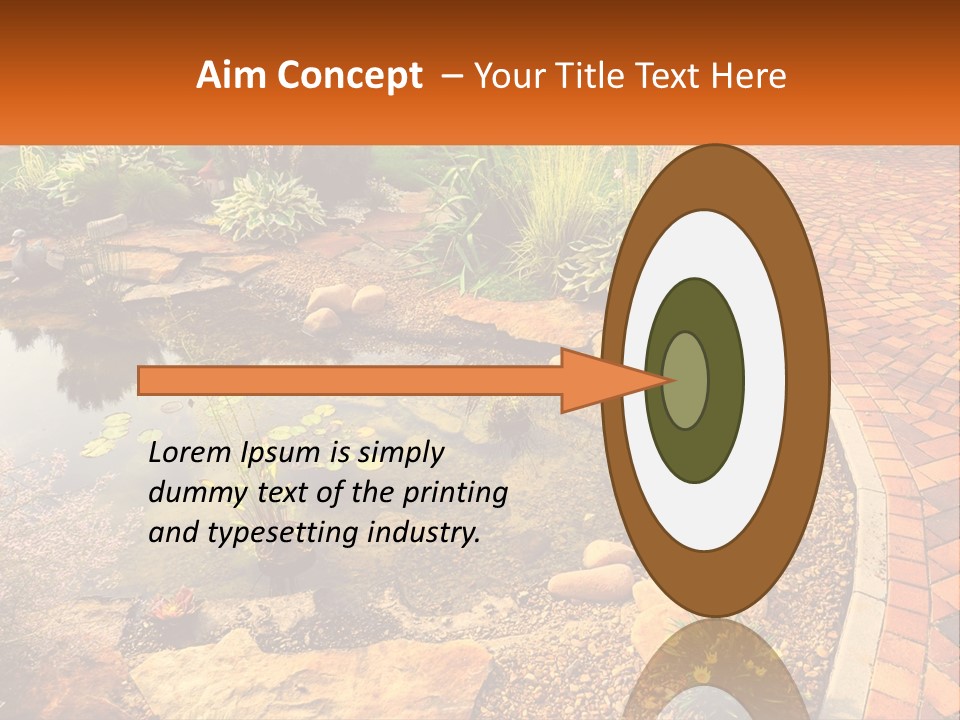 Aim Concept – Your Title Text Here

Lorem Ipsum is simply dummy text of the printing and typesetting industry.